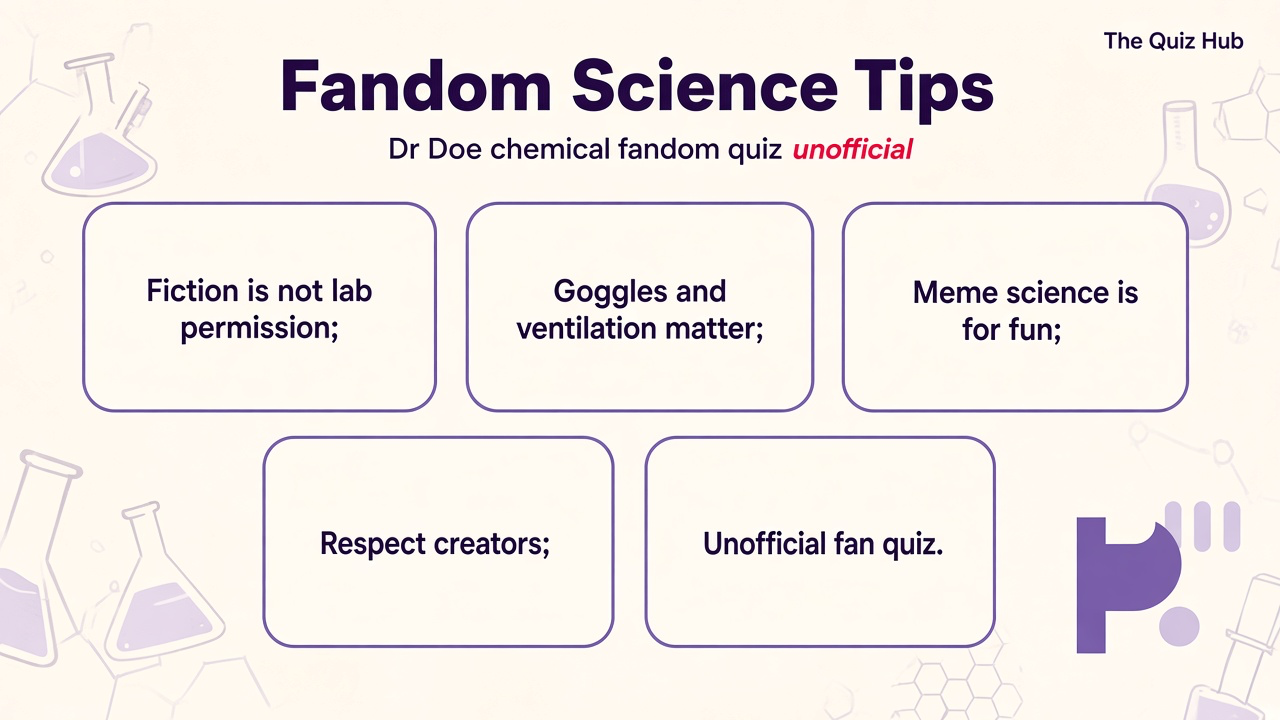 The Quiz Hub

Fandom Science Tips

Dr Doe chemical fandom quiz unofficial

Fiction is not lab permission;

Goggles and ventilation matter;

Meme science is for fun;

Respect creators;

Unofficial fan quiz.